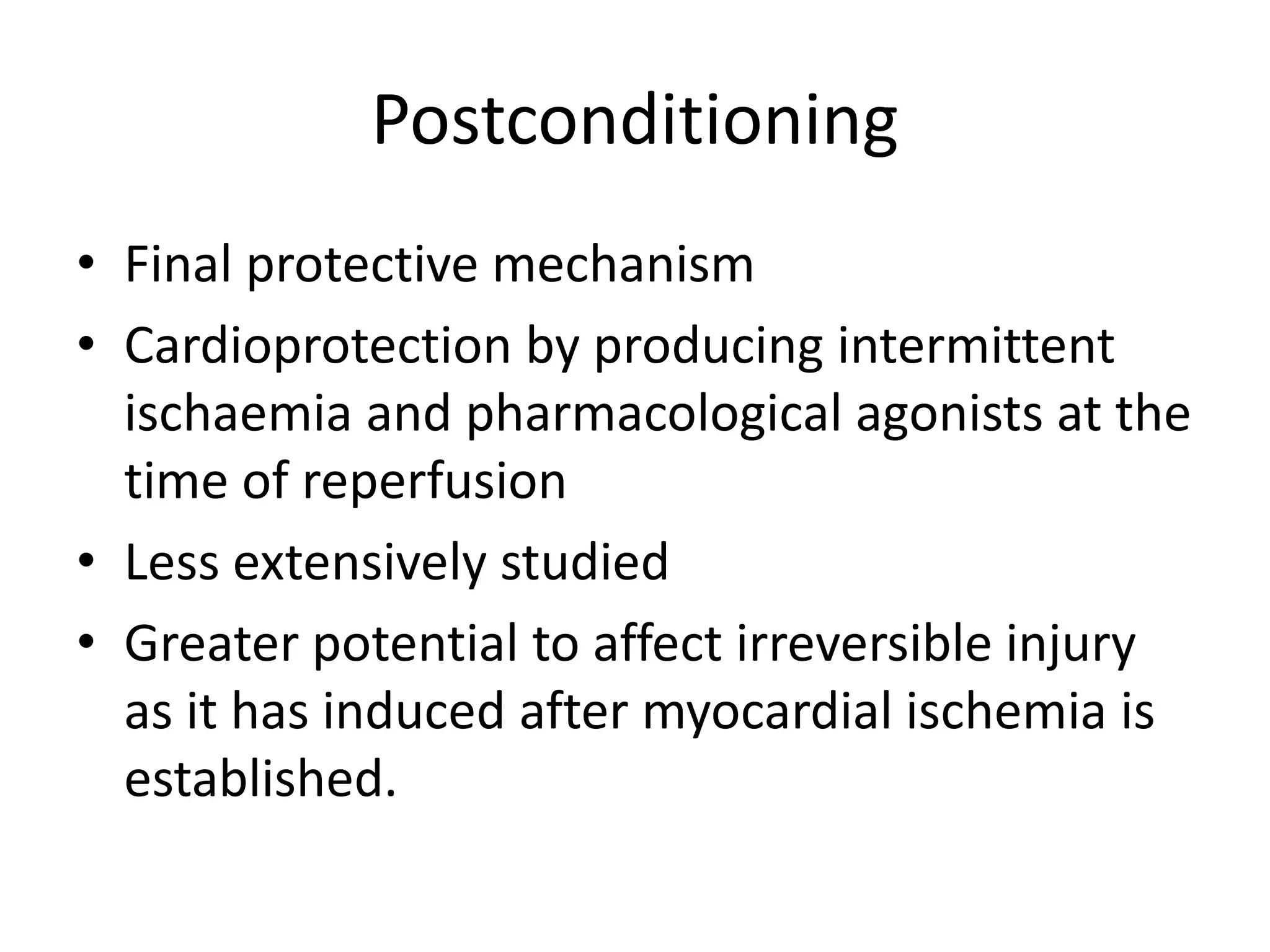 Postconditioning

• Final protective mechanism
• Cardioprotection by producing intermittent ischaemia and pharmacological agonists at the time of reperfusion
• Less extensively studied
• Greater potential to affect irreversible injury as it has induced after myocardial ischemia is established.